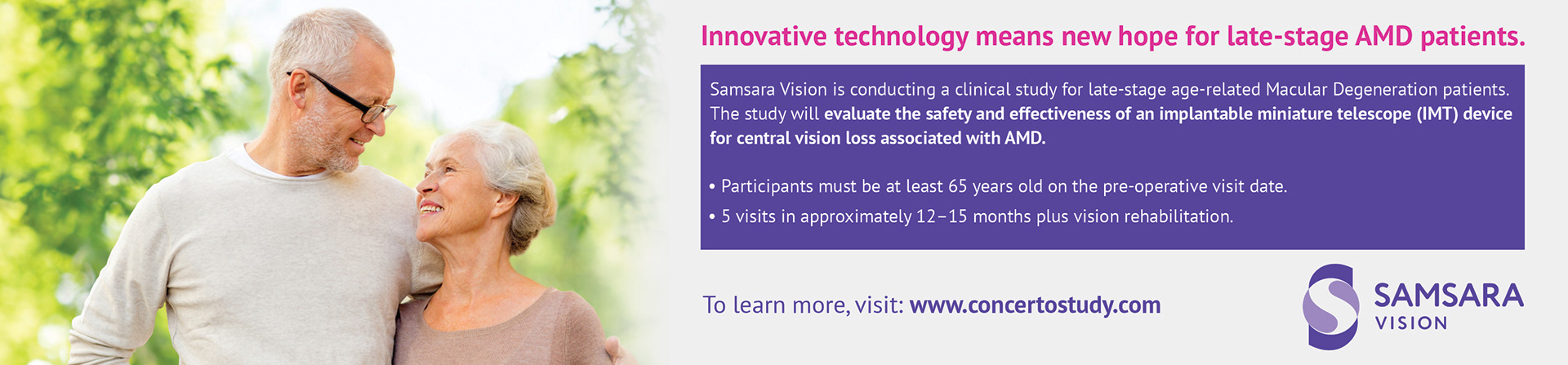 Innovative technology means new hope for late-stage AMD patients.

Samsara Vision is conducting a clinical study for late-stage age-related Macular Degeneration patients. The study will evaluate the safety and effectiveness of an implantable miniature telescope (IMT) device for central vision loss associated with AMD.

• Participants must be at least 65 years old on the pre-operative visit date.
• 5 visits in approximately 12–15 months plus vision rehabilitation.

To learn more, visit: www.concertostudy.com

SAMSARA
VISION